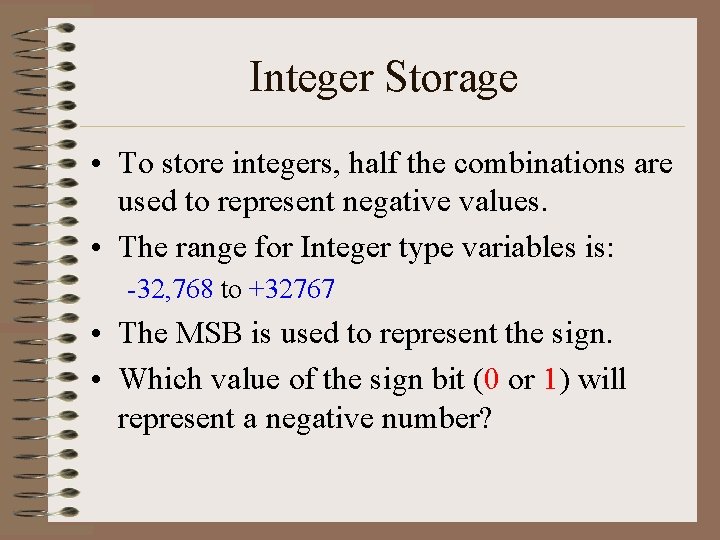 Integer Storage

• To store integers, half the combinations are used to represent negative values.

• The range for Integer type variables is:

-32,768 to +32767

• The MSB is used to represent the sign.

• Which value of the sign bit (0 or 1) will represent a negative number?